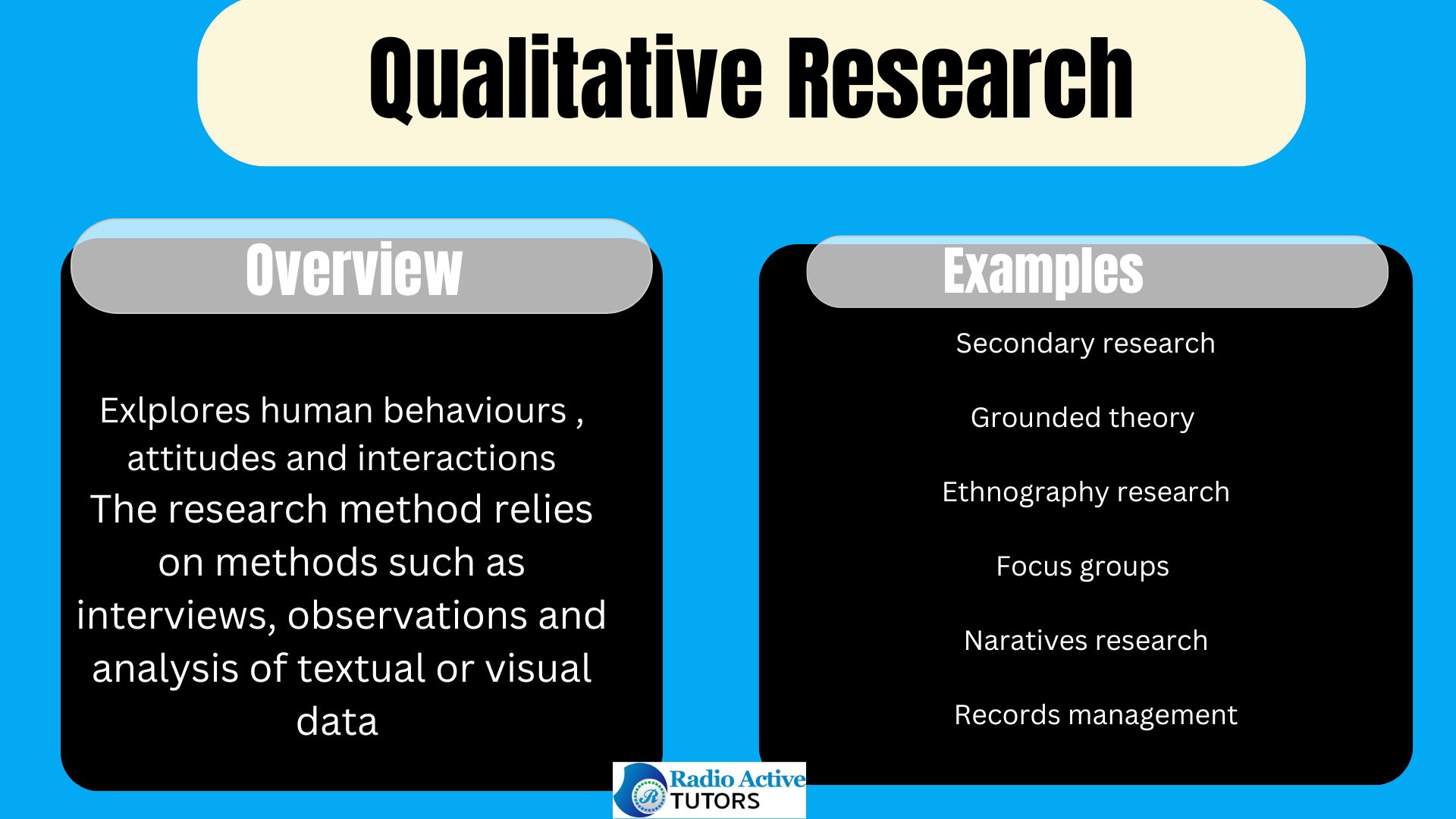 Qualitative Research

Overview

Exlplores human behaviours , attitudes and interactions
The research method relies on methods such as interviews, observations and analysis of textual or visual data

Examples

Secondary research

Grounded theory

Ethnography research

Focus groups

Naratives research

Records management

R Radio Active TUTORS